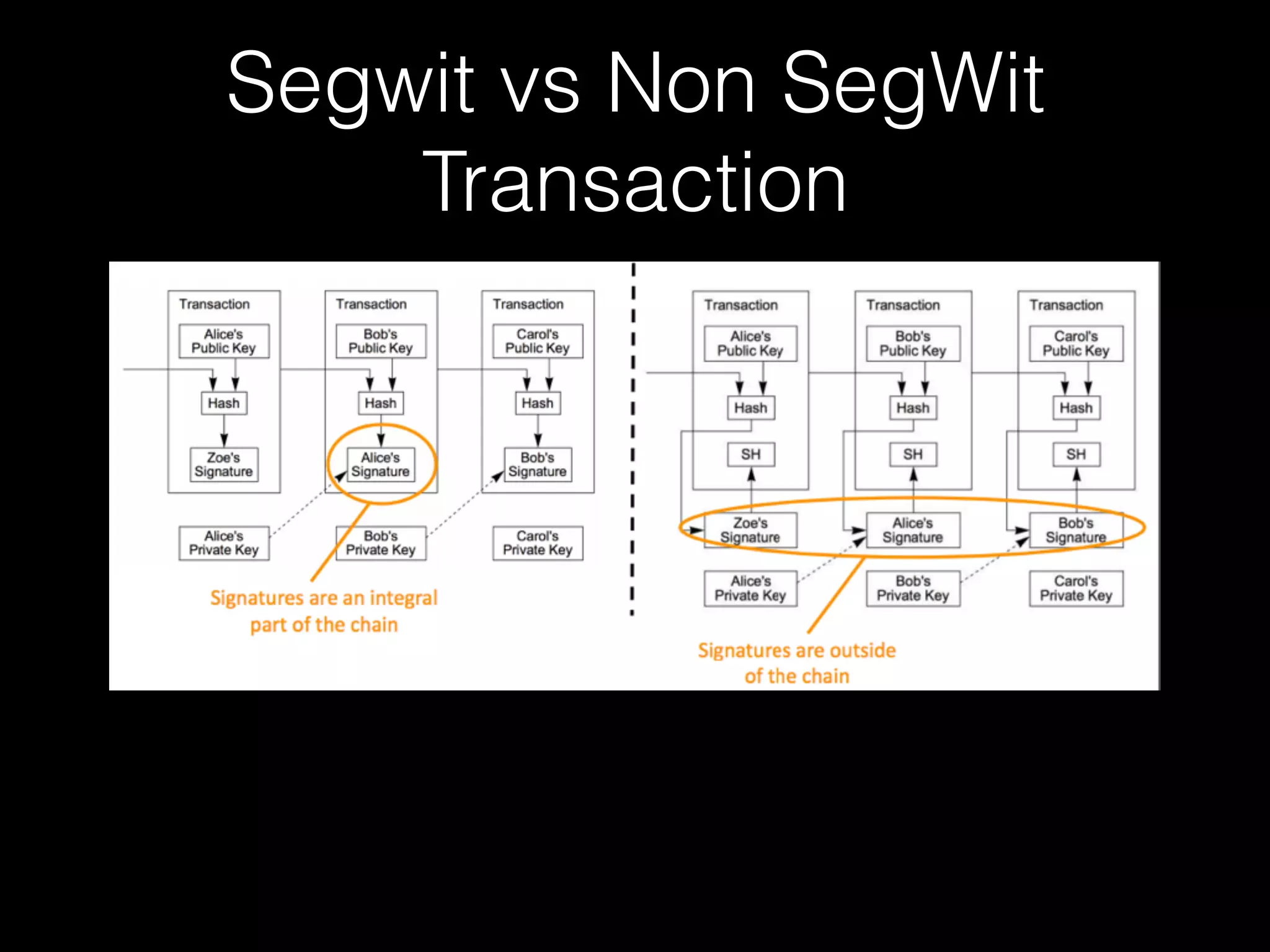 Segwit vs Non SegWit Transaction

Transaction
Alice's Public Key
Hash
Zoe's Signature

Transaction
Bob's Public Key
Hash
Alice's Signature

Transaction
Carol's Public Key
Hash
Bob's Signature

Alice's Private Key
Bob's Private Key
Carol's Private Key

Signatures are an integral part of the chain

Transaction
Alice's Public Key
Hash
SH

Transaction
Bob's Public Key
Hash
SH

Transaction
Carol's Public Key
Hash
SH

Zoe's Signature
Alice's Signature
Bob's Signature

Alice's Private Key
Bob's Private Key
Carol's Private Key

Signatures are outside of the chain